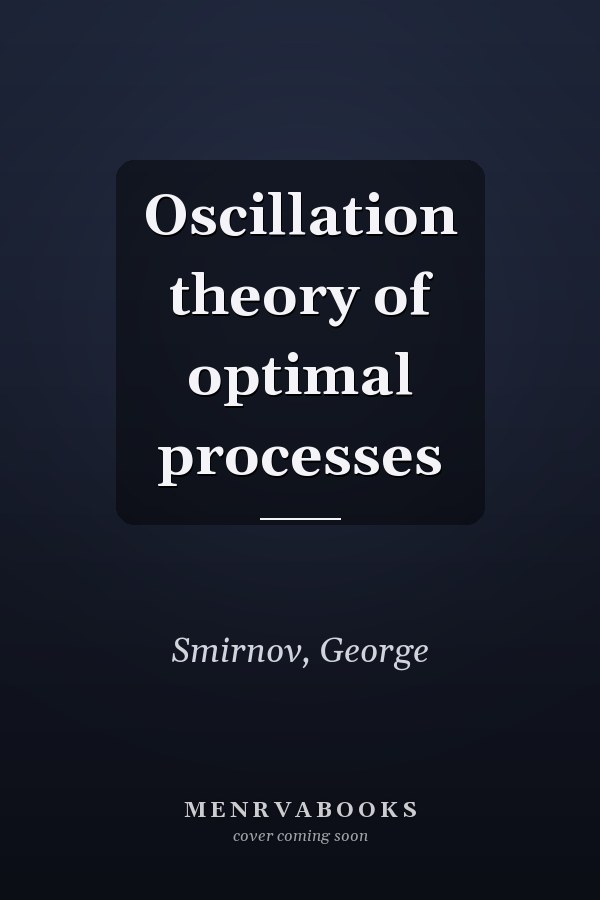 Oscillation theory of optimal processes

Smirnov, George

MENRVABOOKS
cover coming soon